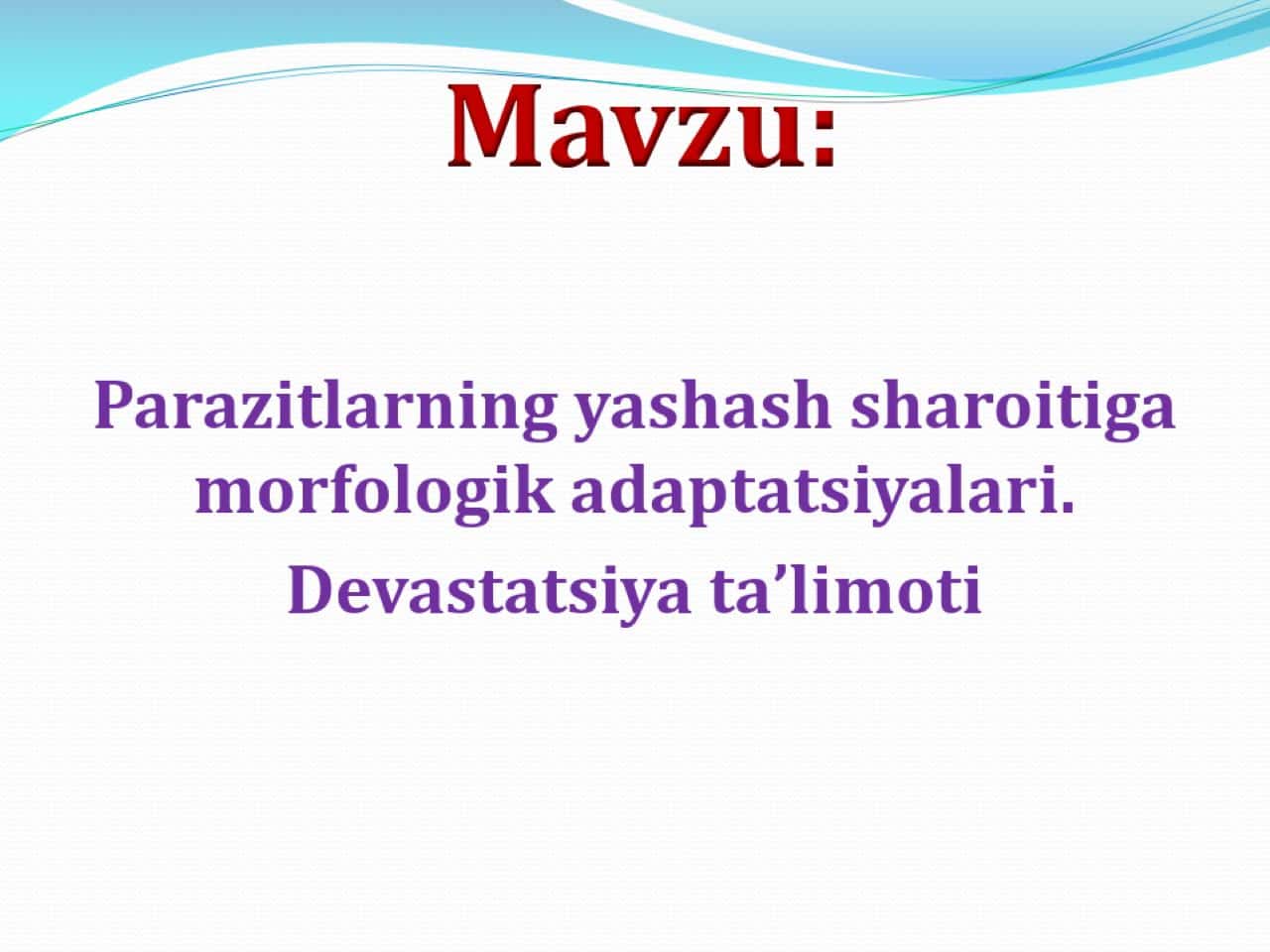 Mavzu:

Parazitlarning yashash sharoitiga morfologik adaptatsiyalari.

Devastatsiya ta’limoti